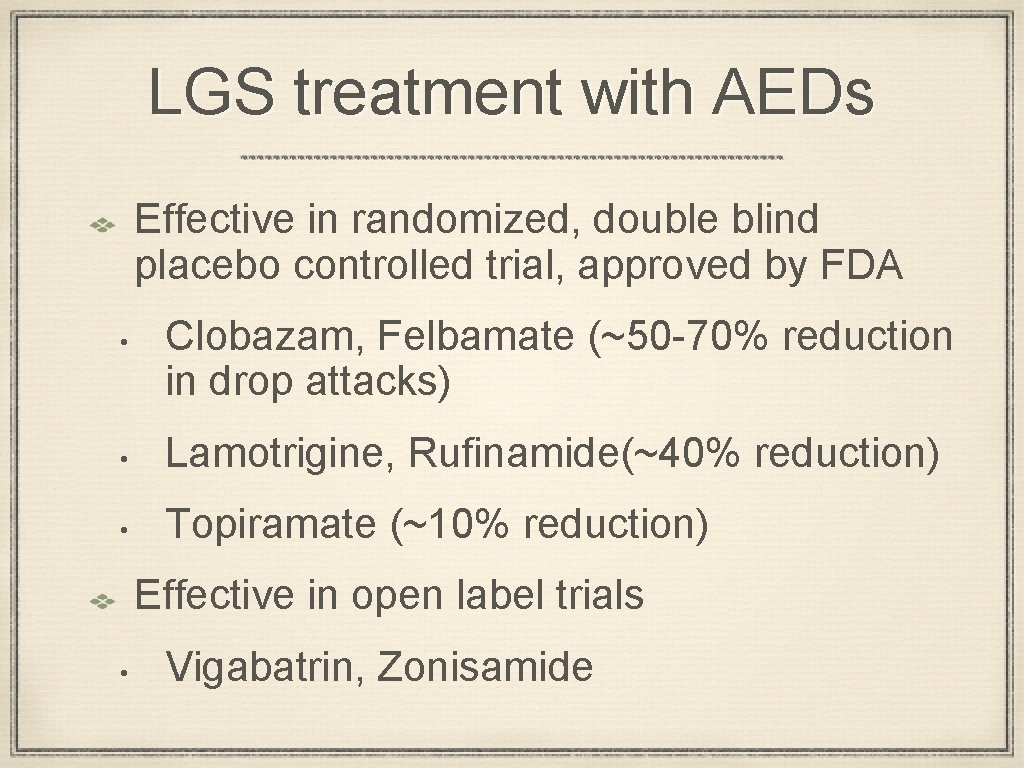 LGS treatment with AEDs

Effective in randomized, double blind placebo controlled trial, approved by FDA

• Clobazam, Felbamate (~50-70% reduction in drop attacks)

• Lamotrigine, Rufinamide(~40% reduction)

• Topiramate (~10% reduction)

Effective in open label trials

• Vigabatrin, Zonisamide